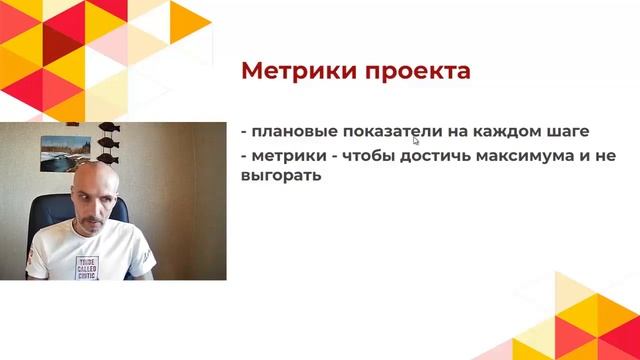 Метрики проекта

- плановые показатели на каждом шаге
- метрики - чтобы достичь максимума и не выгорать

TRIBE CALLED CRITIC